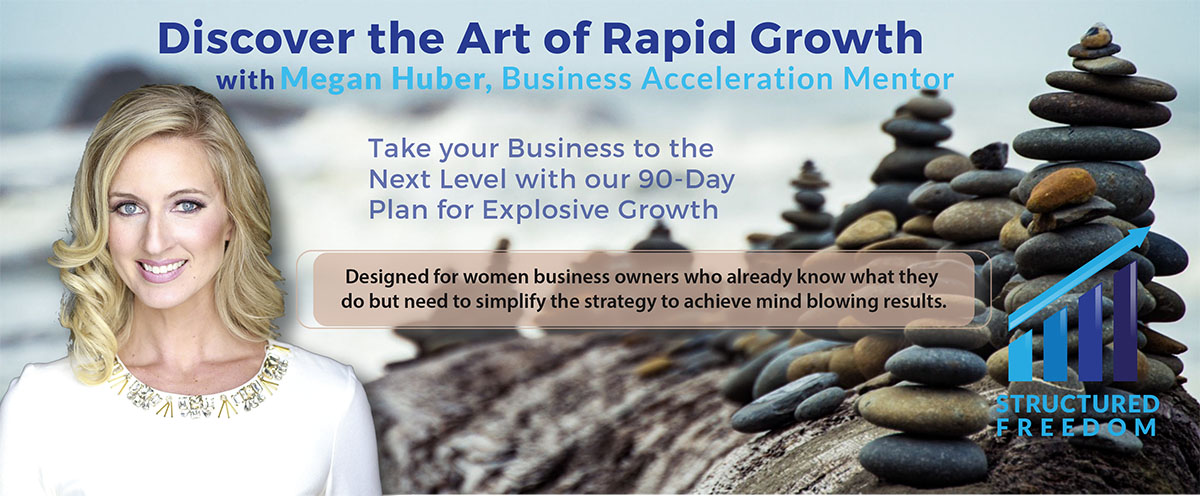 Discover the Art of Rapid Growth
with Megan Huber, Business Acceleration Mentor

Take your Business to the Next Level with our 90-Day Plan for Explosive Growth

Designed for women business owners who already know what they do but need to simplify the strategy to achieve mind blowing results.

STRUCTURED FREEDOM